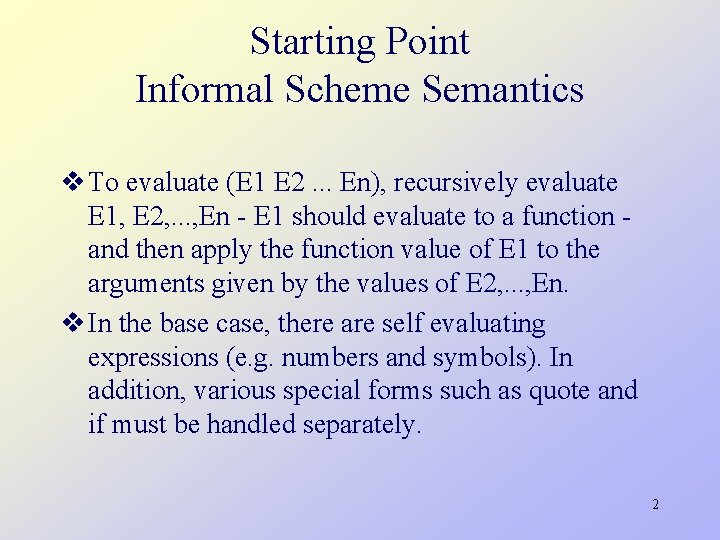 Starting Point
Informal Scheme Semantics

❖ To evaluate (E1 E2 ... En), recursively evaluate E1, E2,...,En - E1 should evaluate to a function - and then apply the function value of E1 to the arguments given by the values of E2,...,En.

❖ In the base case, there are self evaluating expressions (e.g. numbers and symbols). In addition, various special forms such as quote and if must be handled separately.

2